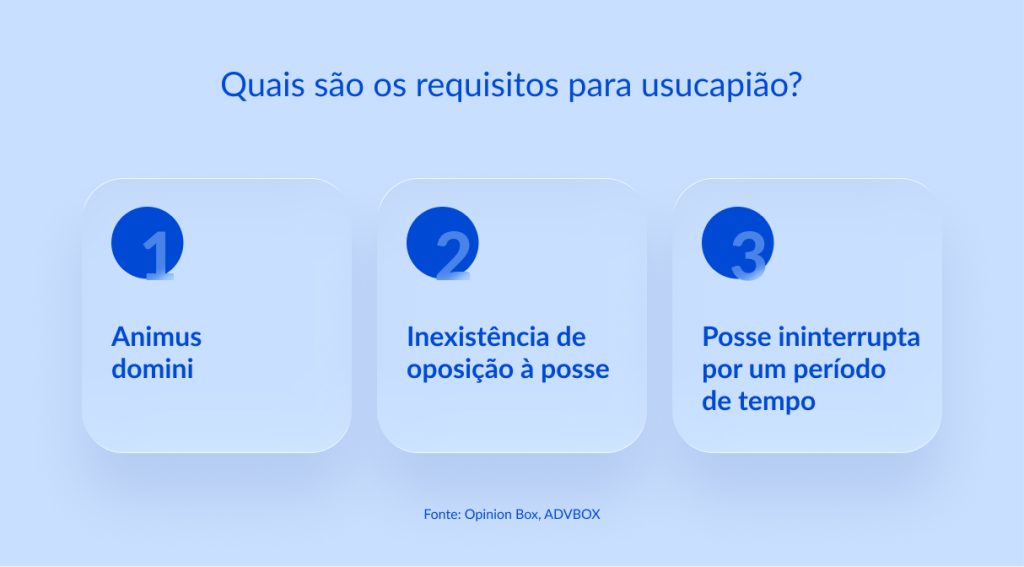 Quais são os requisitos para usucapião?

1

Animus domini

2

Inexistência de oposição à posse

3

Posse ininterrupta por um período de tempo

Fonte: Opinion Box, ADVBOX